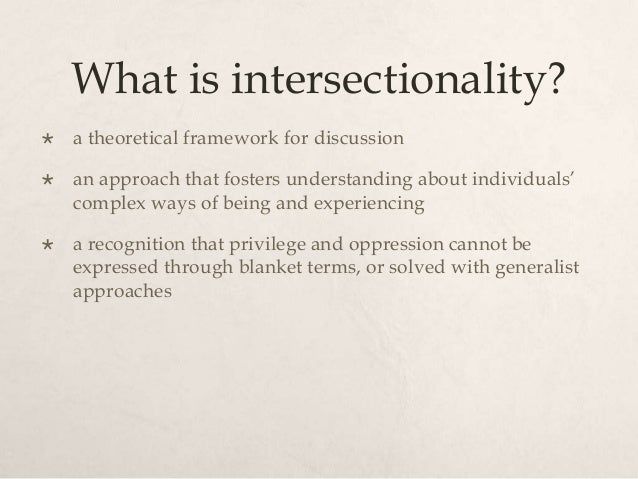 What is intersectionality?

★ a theoretical framework for discussion

★ an approach that fosters understanding about individuals' complex ways of being and experiencing

★ a recognition that privilege and oppression cannot be expressed through blanket terms, or solved with generalist approaches